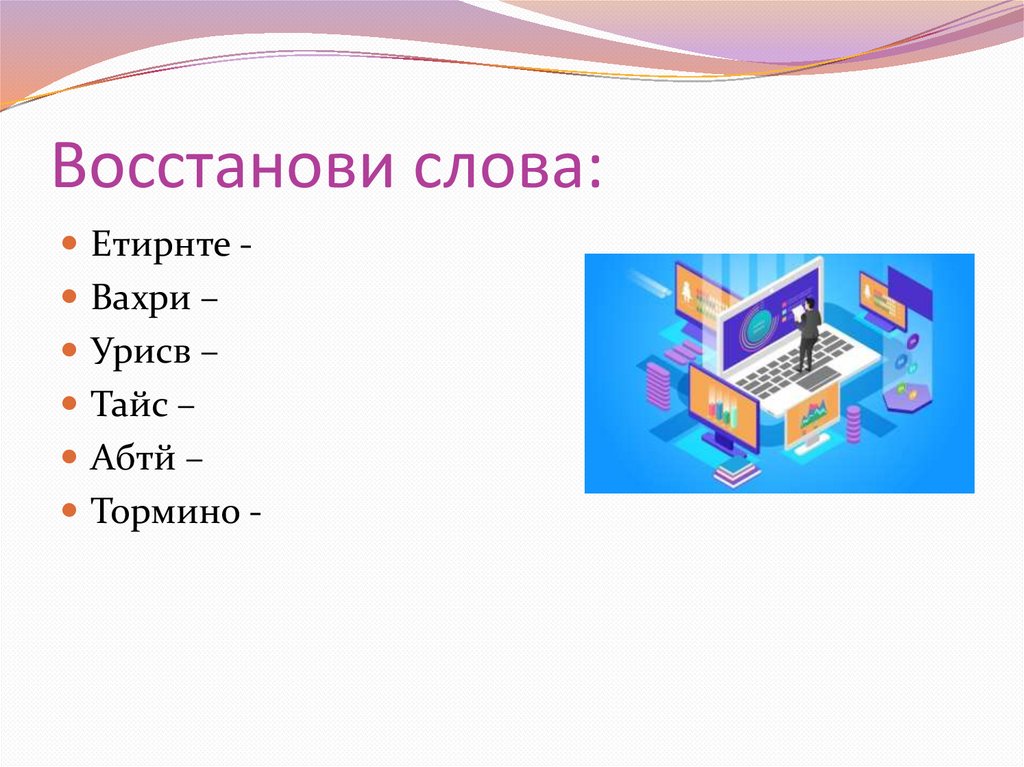 Восстанови слова:

- Етирнте -
- Вахри –
- Урисв –
- Тайс –
- Абтй –
- Тормино -